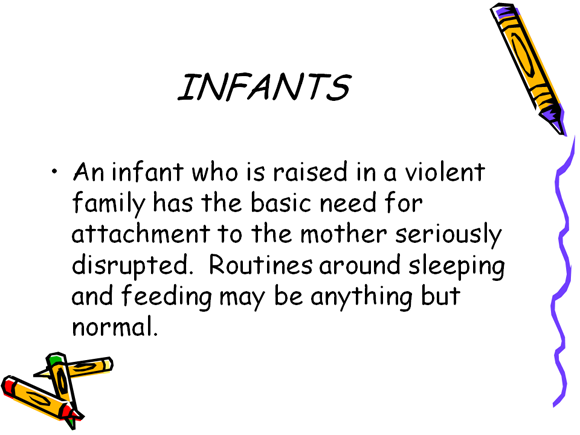 INFANTS

• An infant who is raised in a violent family has the basic need for attachment to the mother seriously disrupted.  Routines around sleeping and feeding may be anything but normal.